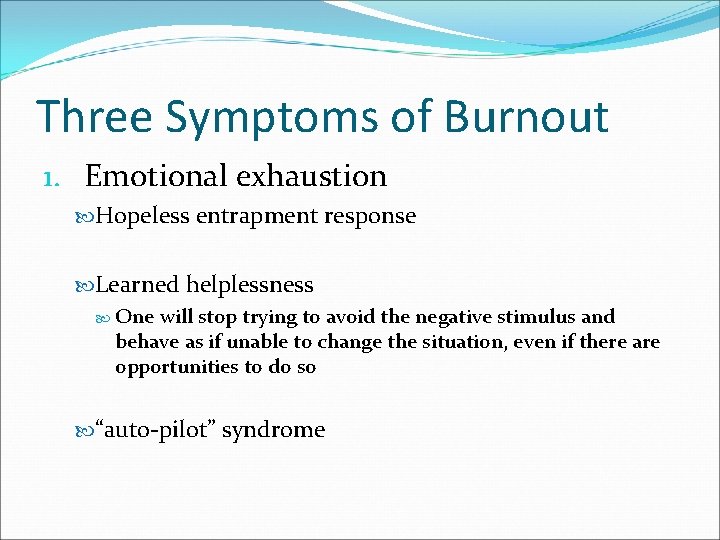 Three Symptoms of Burnout

1. Emotional exhaustion

Hopeless entrapment response

Learned helplessness

One will stop trying to avoid the negative stimulus and behave as if unable to change the situation, even if there are opportunities to do so

“auto-pilot” syndrome